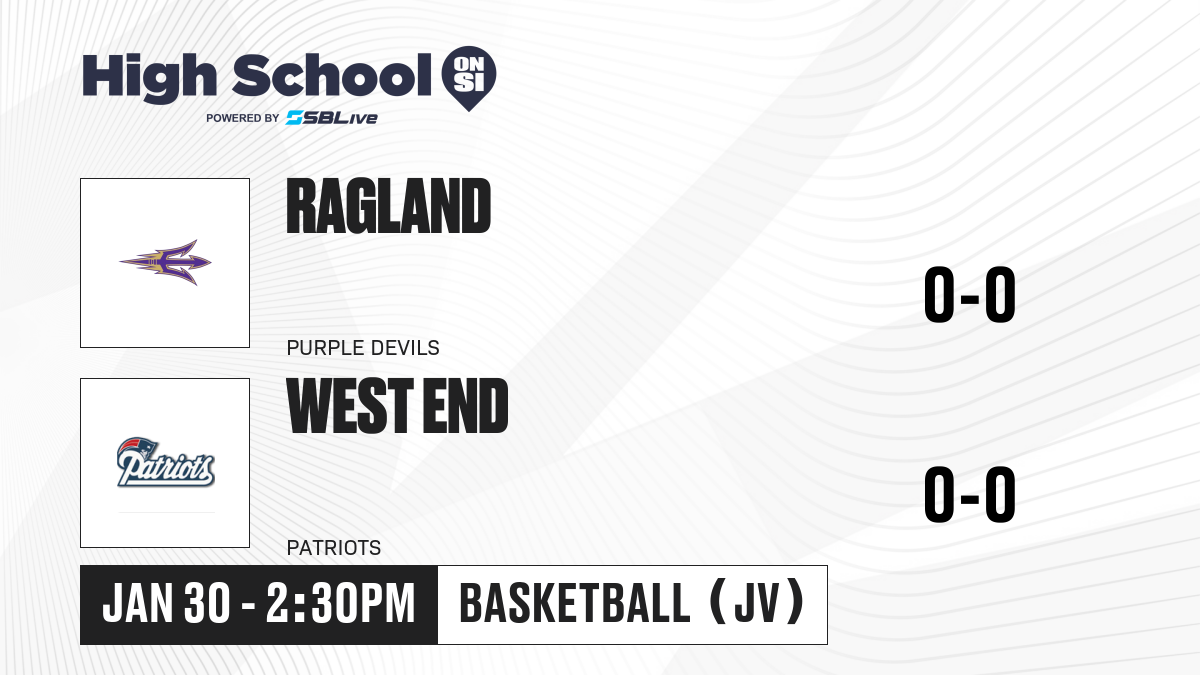 High School ON SI
POWERED BY SBLive

RAGLAND
PURPLE DEVILS
0-0

Patriots
WEST END
PATRIOTS
0-0

JAN 30 - 2:30PM
BASKETBALL (JV)